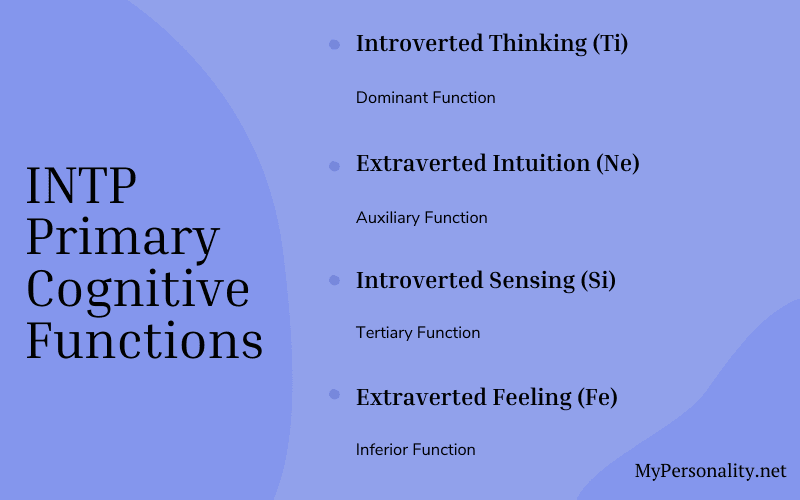 INTP Primary Cognitive Functions

Introverted Thinking (Ti)

Dominant Function

Extraverted Intuition (Ne)

Auxiliary Function

Introverted Sensing (Si)

Tertiary Function

Extraverted Feeling (Fe)

Inferior Function

MyPersonality.net